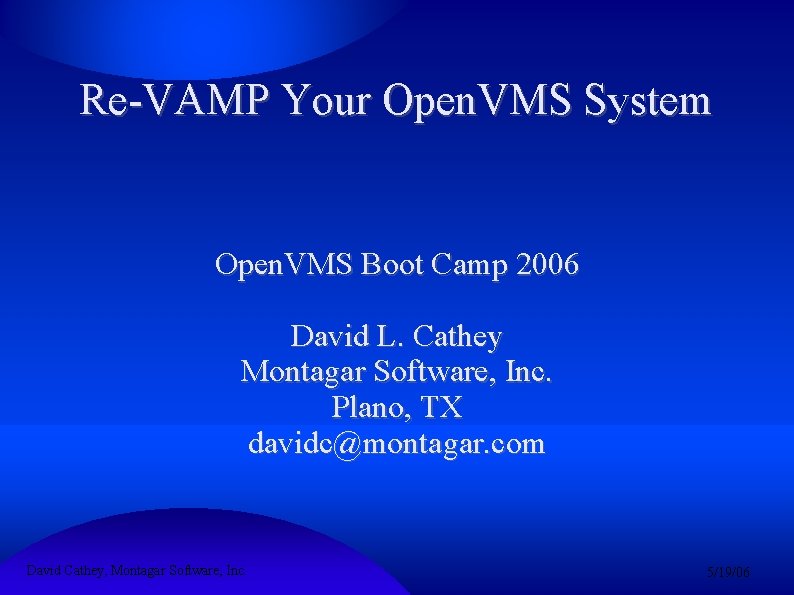 Re-VAMP Your OpenVMS System

OpenVMS Boot Camp 2006

David L. Cathey
Montagar Software, Inc.
Plano, TX
davidc@montagar.com

David Cathey, Montagar Software, Inc.

5/19/06